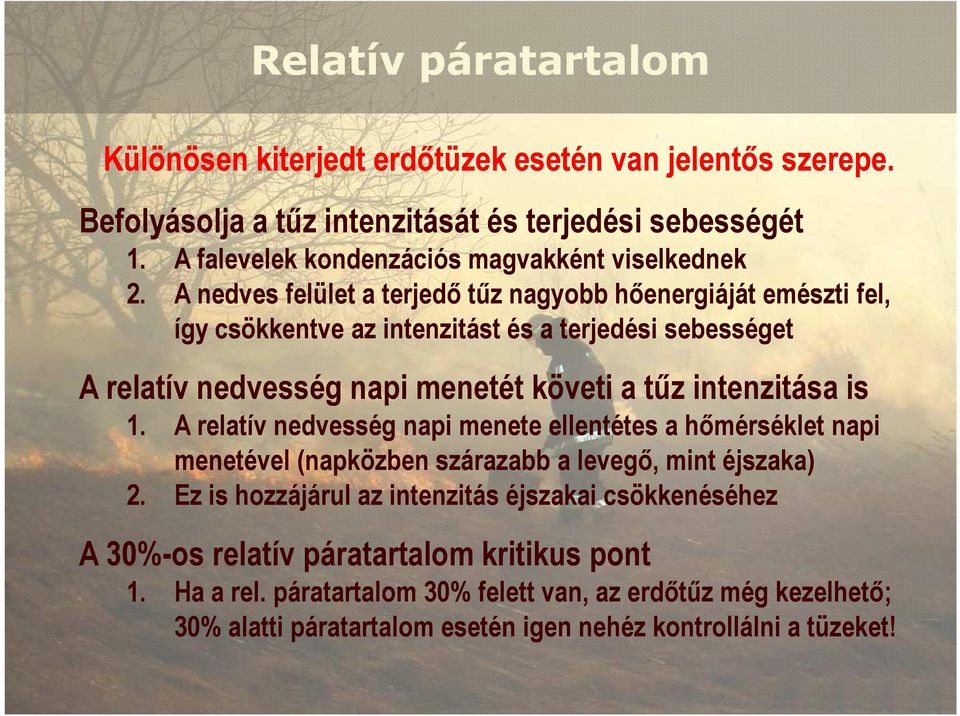 Relatív páratartalom

Különösen kiterjedt erdőtüzek esetén van jelentős szerepe.

Befolyásolja a tűz intenzitását és terjedési sebességét
1. A falevelek kondenzációs magvakként viselkednek
2. A nedves felület a terjedő tűz nagyobb hőenergiáját emészti fel, így csökkentve az intenzitást és a terjedési sebességet

A relatív nedvesség napi menetét követi a tűz intenzitása is
1. A relatív nedvesség napi menete ellentétes a hőmérséklet napi menetével (napközben szárazabb a levegő, mint éjszaka)
2. Ez is hozzájárul az intenzitás éjszakai csökkenéséhez

A 30%-os relatív páratartalom kritikus pont
1. Ha a rel. páratartalom 30% felett van, az erdőtűz még kezelhető; 30% alatti páratartalom esetén igen nehéz kontrollálni a tüzeket!